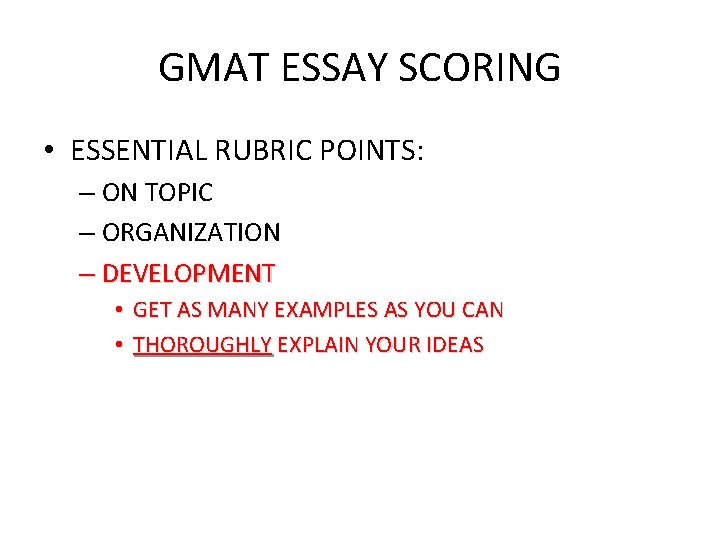 GMAT ESSAY SCORING

• ESSENTIAL RUBRIC POINTS:
– ON TOPIC
– ORGANIZATION
– DEVELOPMENT
• GET AS MANY EXAMPLES AS YOU CAN
• THOROUGHLY EXPLAIN YOUR IDEAS